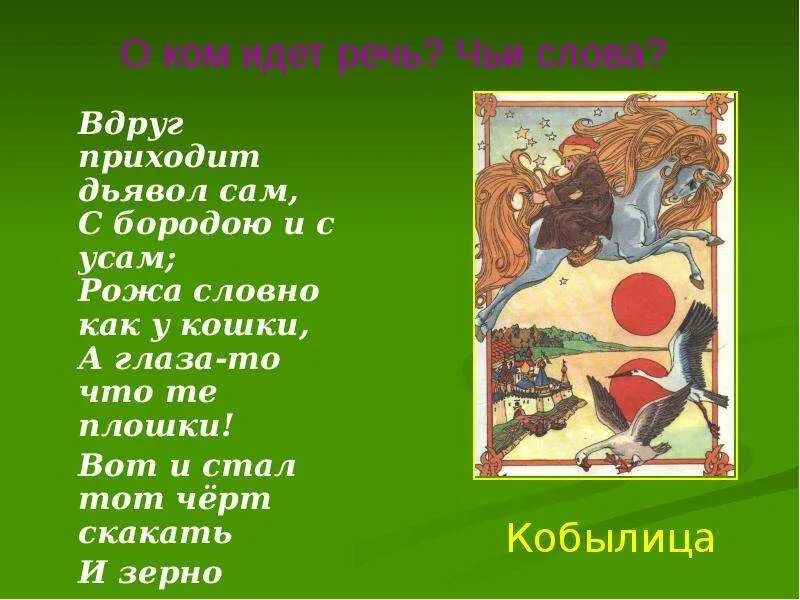 О ком идет речь? Чьи слова?

Вдруг приходит дьявол сам, С бородою и с усам; Рожа словно как у кошки, А глаза-то что те плошки!

Вот и стал тот чёрт скакать

И зерно

Кобылица